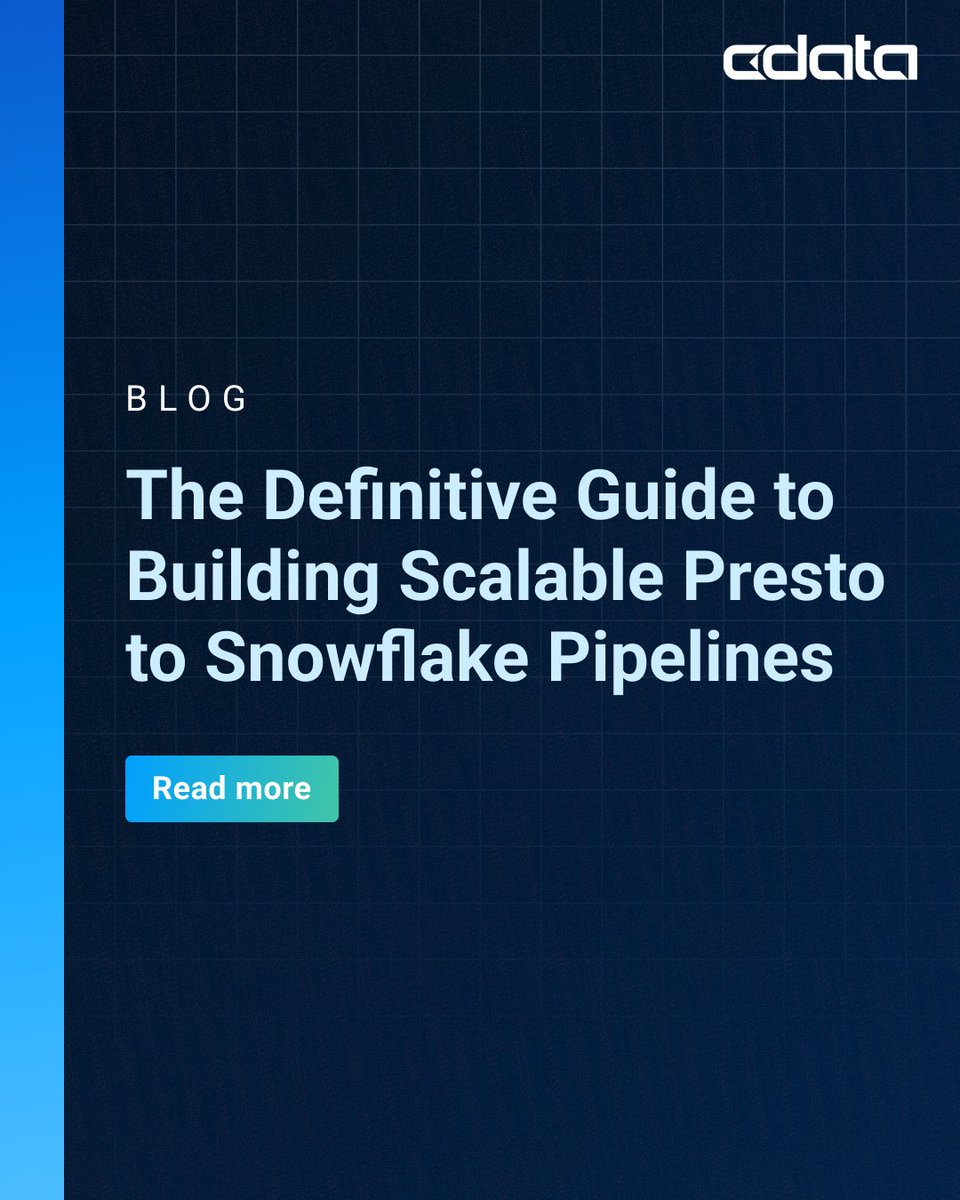 cdata

BLOG

The Definitive Guide to Building Scalable Presto to Snowflake Pipelines

Read more